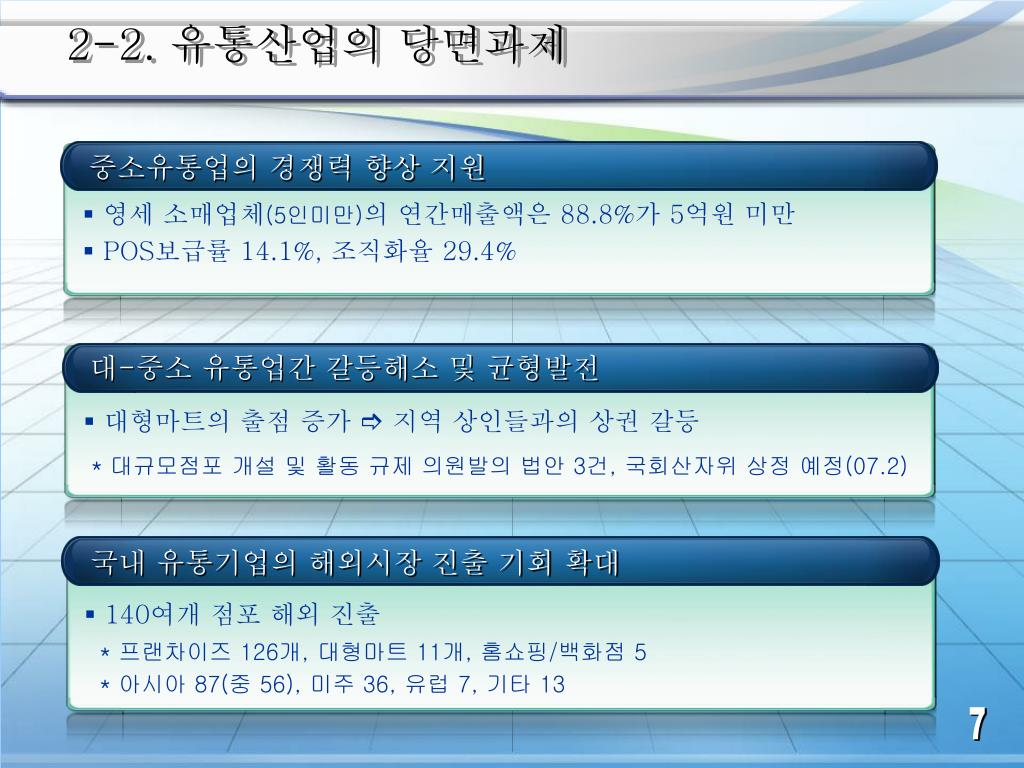 2-2. 유통산업의 당면과제

중소유통업의 경쟁력 향상 지원

▪ 영세 소매업체(5인미만)의 연간매출액은 88.8%가 5억원 미만
▪ POS보급률 14.1%, 조직화율 29.4%

대-중소 유통업간 갈등해소 및 균형발전

▪ 대형마트의 출점 증가 ⇨ 지역 상인들과의 상권 갈등
* 대규모점포 개설 및 활동 규제 의원발의 법안 3건, 국회산자위 상정 예정(07.2)

국내 유통기업의 해외시장 진출 기회 확대

▪ 140여개 점포 해외 진출
* 프랜차이즈 126개, 대형마트 11개, 홈쇼핑/백화점 5
* 아시아 87(중 56), 미주 36, 유럽 7, 기타 13

7